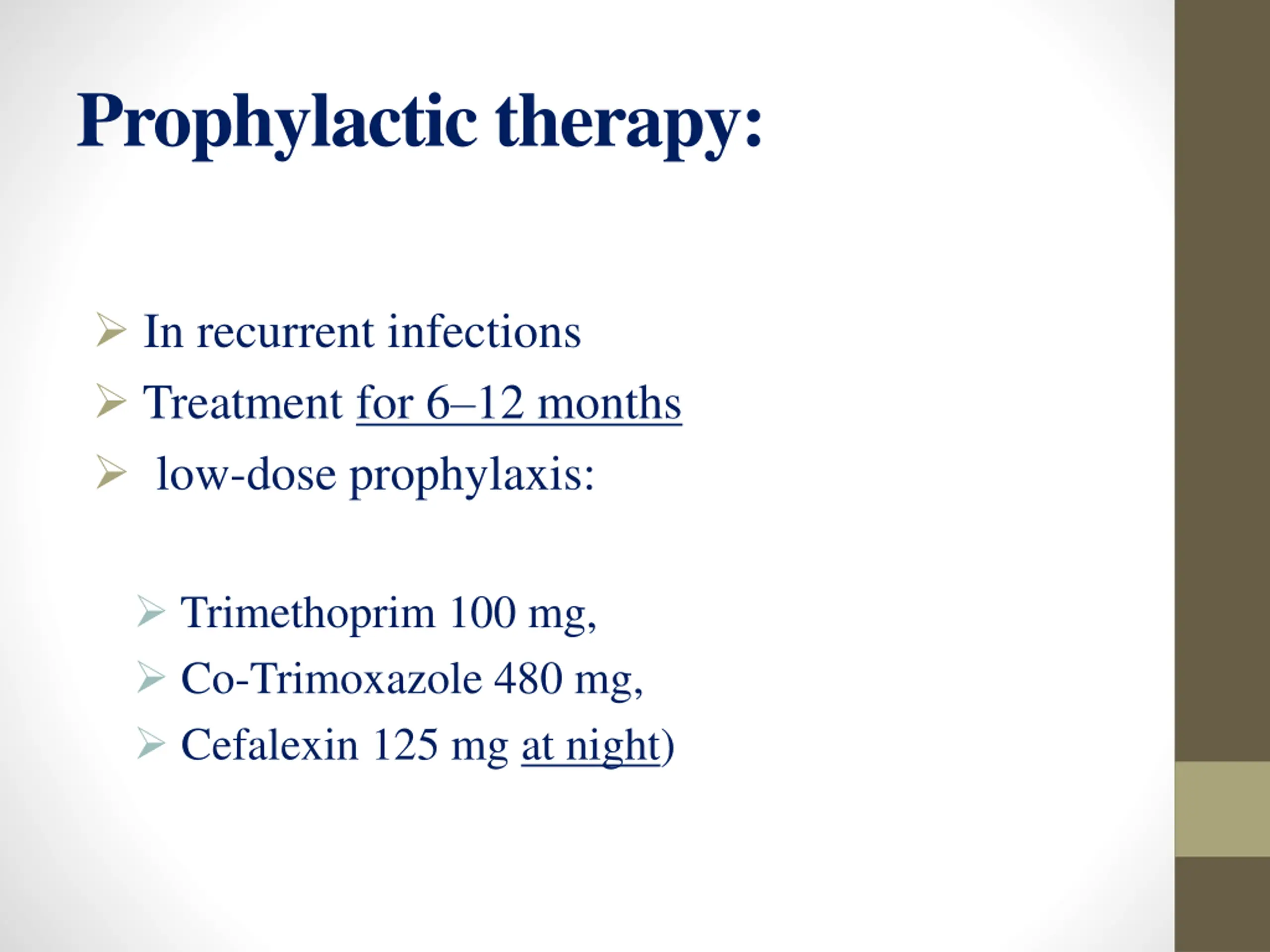 Prophylactic therapy:

➢ In recurrent infections
➢ Treatment for 6–12 months
➢ low-dose prophylaxis:

➢ Trimethoprim 100 mg,
➢ Co-Trimoxazole 480 mg,
➢ Cefalexin 125 mg at night)